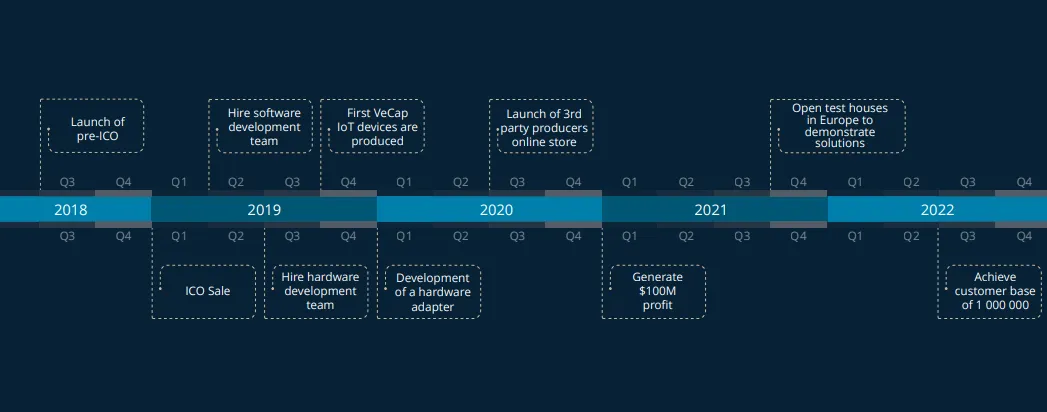 Launch of pre-ICO

Hire software development team

First VeCap IoT devices are produced

Launch of 3rd party producers online store

Open test houses in Europe to demonstrate solutions

Q3 Q4 Q1 Q2 Q3 Q4 Q1 Q2 Q3 Q4 Q1 Q2 Q3 Q4 Q1 Q2 Q3 Q4

2018 2019 2020 2021 2022

Q3 Q4 Q1 Q2 Q3 Q4 Q1 Q2 Q3 Q4 Q1 Q2 Q3 Q4 Q1 Q2 Q3 Q4

ICO Sale

Hire hardware development team

Development of a hardware adapter

Generate $100M profit

Achieve customer base of 1 000 000